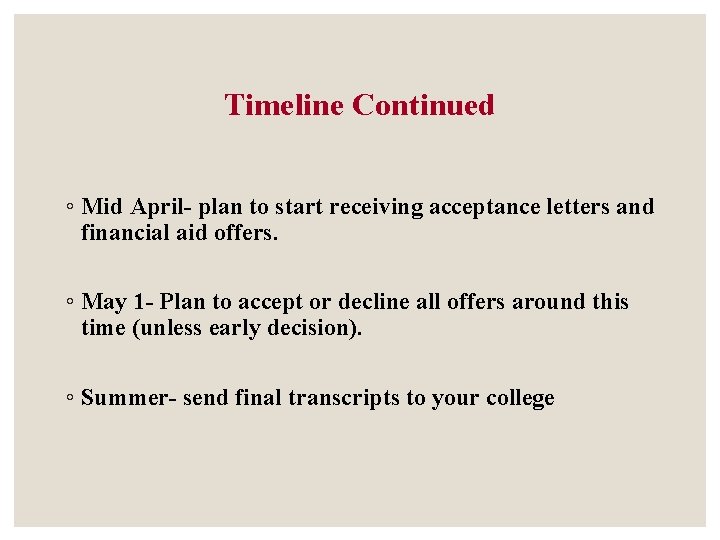 Timeline Continued

• Mid April- plan to start receiving acceptance letters and financial aid offers.

• May 1- Plan to accept or decline all offers around this time (unless early decision).

• Summer- send final transcripts to your college